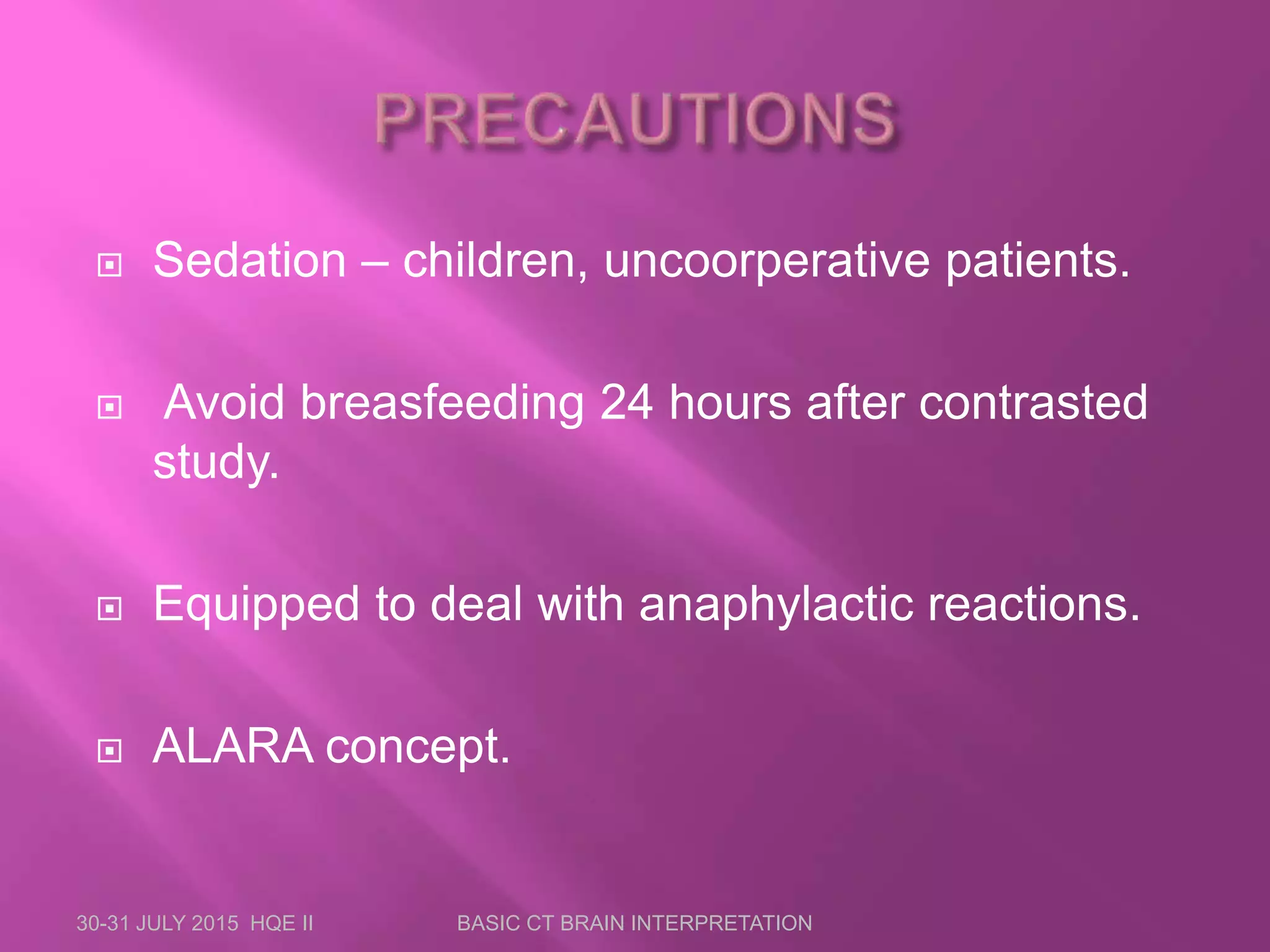 PRECAUTIONS

Sedation – children, uncoorperative patients.

Avoid breasfeeding 24 hours after contrasted study.

Equipped to deal with anaphylactic reactions.

ALARA concept.

30-31 JULY 2015 HQE II

BASIC CT BRAIN INTERPRETATION